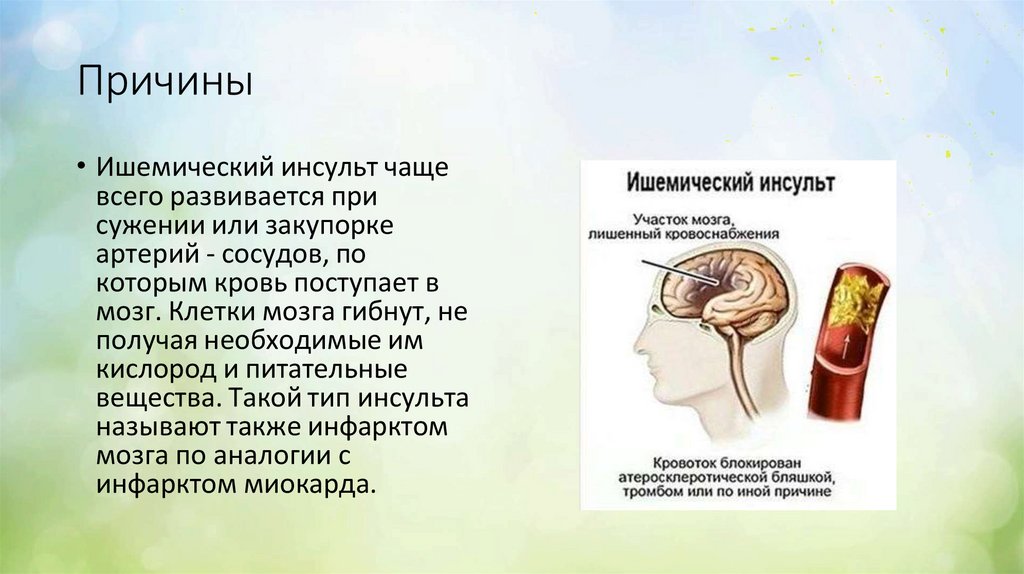 Причины

• Ишемический инсульт чаще всего развивается при сужении или закупорке артерий - сосудов, по которым кровь поступает в мозг. Клетки мозга гибнут, не получая необходимые им кислород и питательные вещества. Такой тип инсульта называют также инфарктом мозга по аналогии с инфарктом миокарда.

Ишемический инсульт

Участок мозга, лишенный кровоснабжения

Кровоток блокирован атеросклеротической бляшкой, тромбом или по иной причине